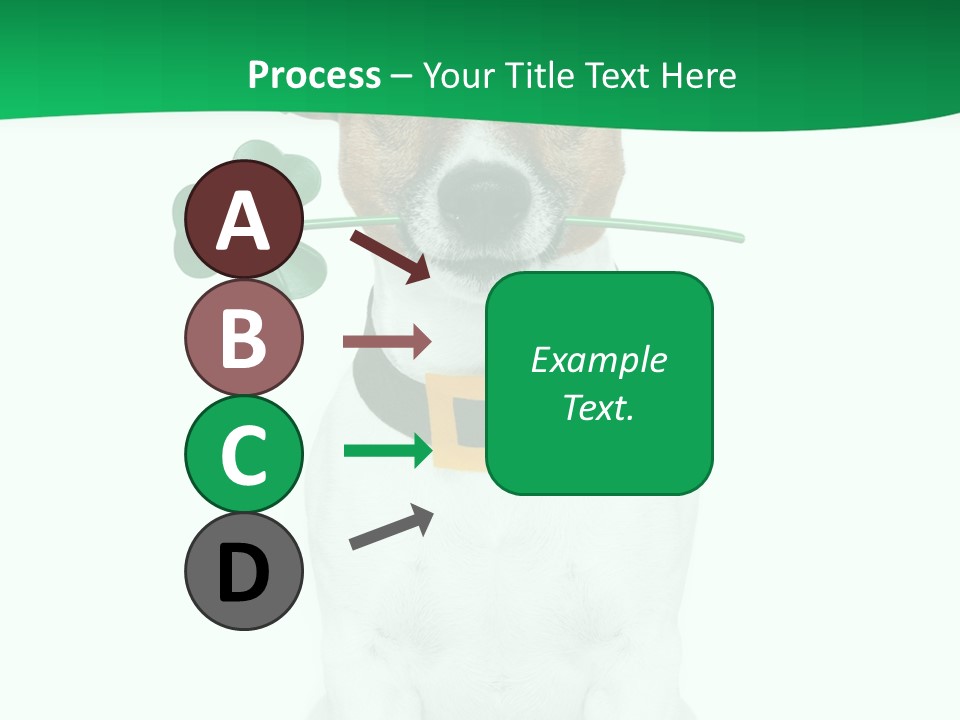 Process – Your Title Text Here

A

B

C

D

Example Text.